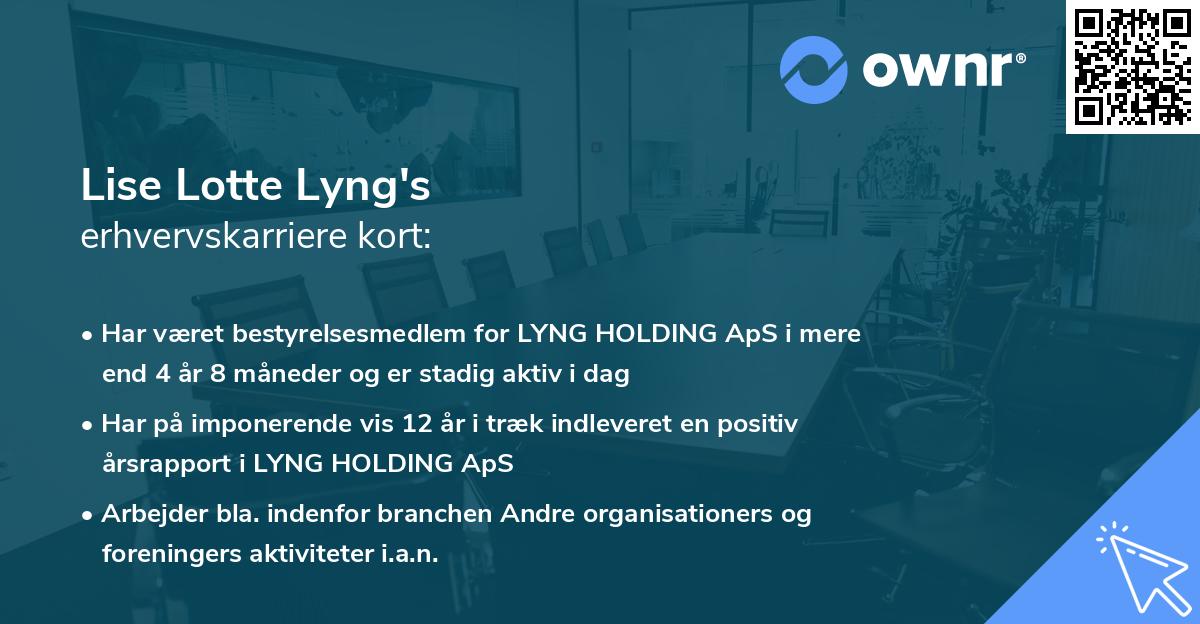 ownr®

Lise Lotte Lyng's
erhvervskarriere kort:

• Har været bestyrelsesmedlem for LYNG HOLDING ApS i mere end 4 år 8 måneder og er stadig aktiv i dag

• Har på imponerende vis 12 år i træk indleveret en positiv årsrapport i LYNG HOLDING ApS

• Arbejder bla. indenfor branchen Andre organisationers og foreningers aktiviteter i.a.n.